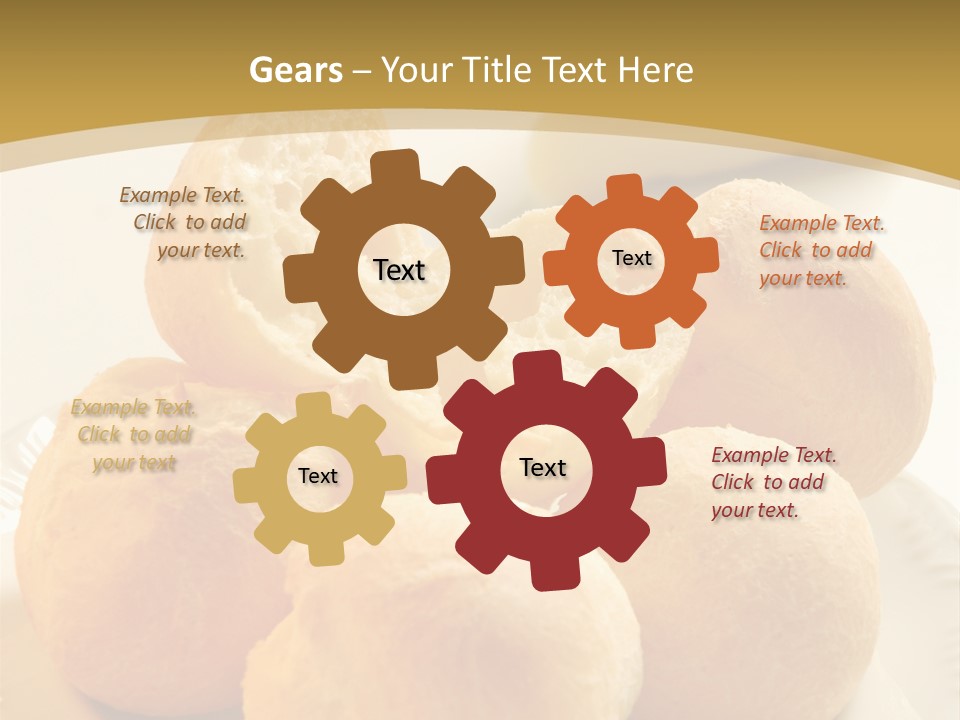 Gears – Your Title Text Here

Example Text. Click to add your text.

Text

Text

Example Text. Click to add your text.

Example Text. Click to add your text

Text

Text

Example Text. Click to add your text.